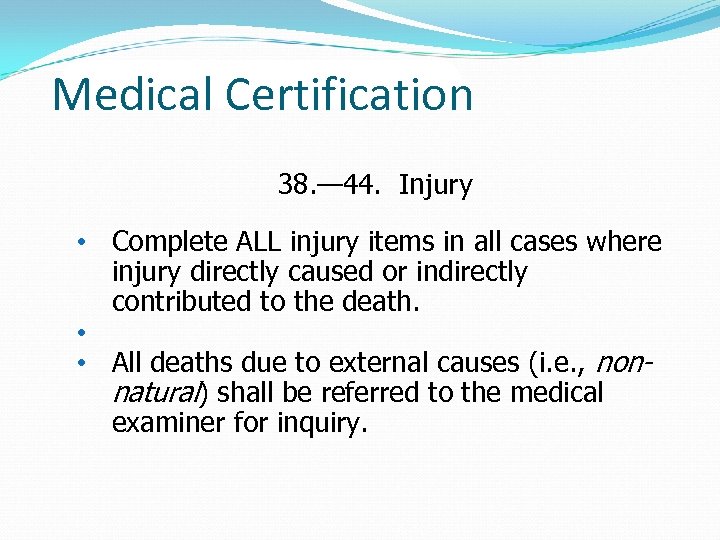 Medical Certification

38.—44. Injury

• Complete ALL injury items in all cases where injury directly caused or indirectly contributed to the death.

•

• All deaths due to external causes (i.e., non-natural) shall be referred to the medical examiner for inquiry.